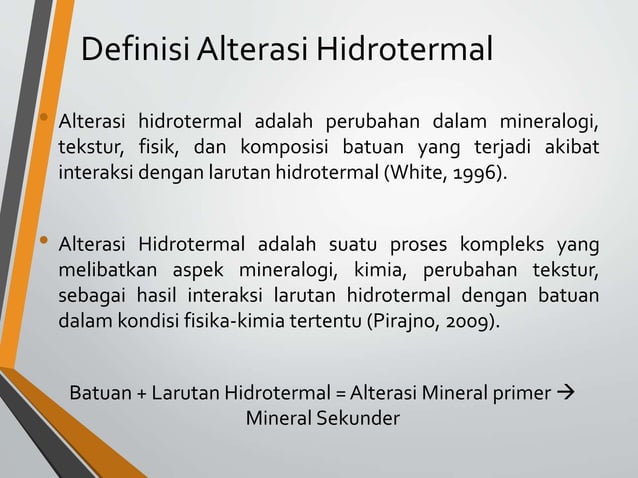 Definisi Alterasi Hidrotermal

• Alterasi hidrotermal adalah perubahan dalam mineralogi, tekstur, fisik, dan komposisi batuan yang terjadi akibat interaksi dengan larutan hidrotermal (White, 1996).

• Alterasi Hidrotermal adalah suatu proses kompleks yang melibatkan aspek mineralogi, kimia, perubahan tekstur, sebagai hasil interaksi larutan hidrotermal dengan batuan dalam kondisi fisika-kimia tertentu (Pirajno, 2009).

Batuan + Larutan Hidrotermal = Alterasi Mineral primer → Mineral Sekunder